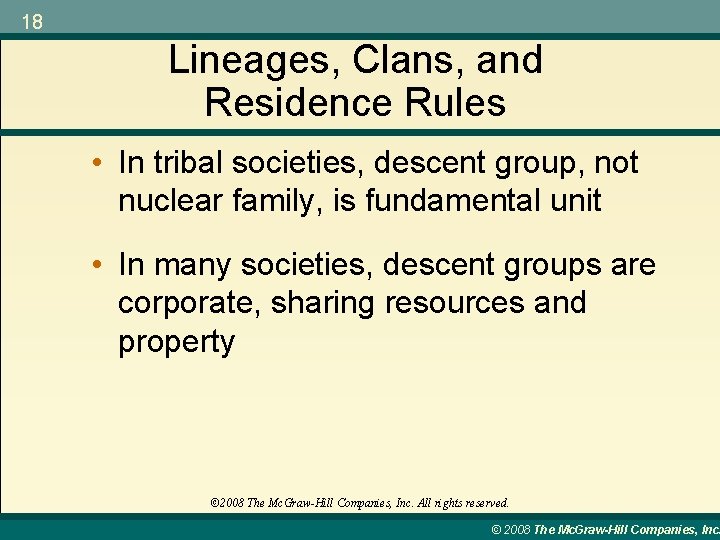 18

Lineages, Clans, and Residence Rules

• In tribal societies, descent group, not nuclear family, is fundamental unit

• In many societies, descent groups are corporate, sharing resources and property

©2008 The McGraw-Hill Companies, Inc. All rights reserved.

© 2008 The McGraw-Hill Companies, Inc.